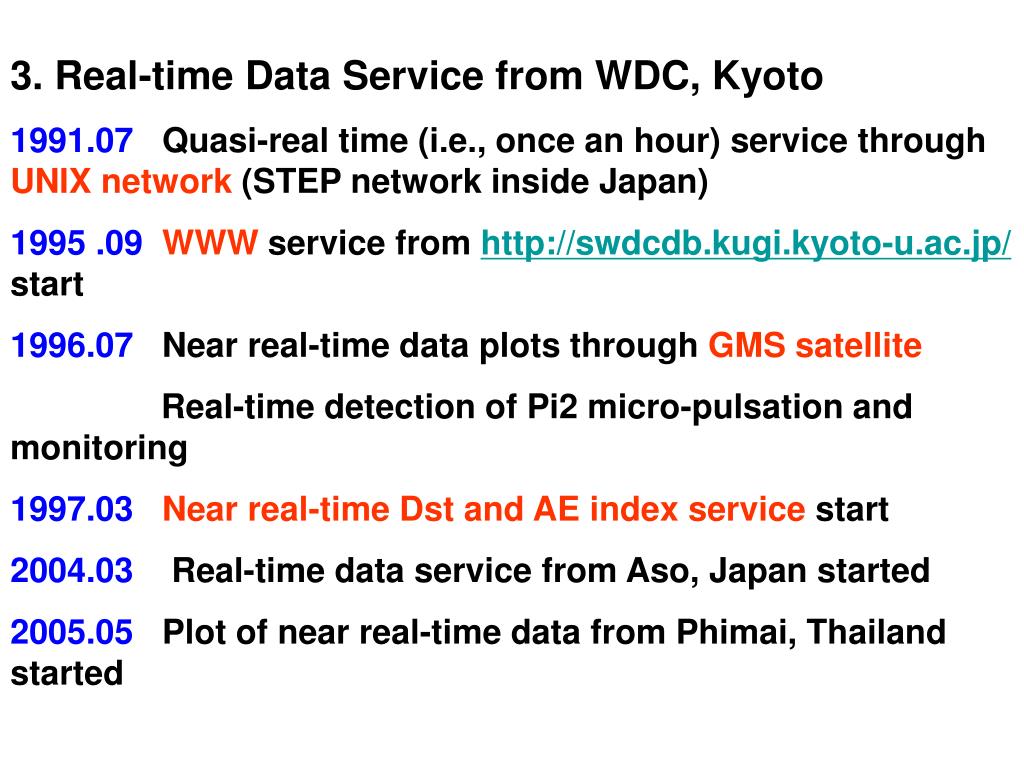 3. Real-time Data Service from WDC, Kyoto

1991.07 Quasi-real time (i.e., once an hour) service through UNIX network (STEP network inside Japan)

1995 .09 WWW service from http://swdcdb.kugi.kyoto-u.ac.jp/ start

1996.07 Near real-time data plots through GMS satellite

Real-time detection of Pi2 micro-pulsation and monitoring

1997.03 Near real-time Dst and AE index service start

2004.03 Real-time data service from Aso, Japan started

2005.05 Plot of near real-time data from Phimai, Thailand started